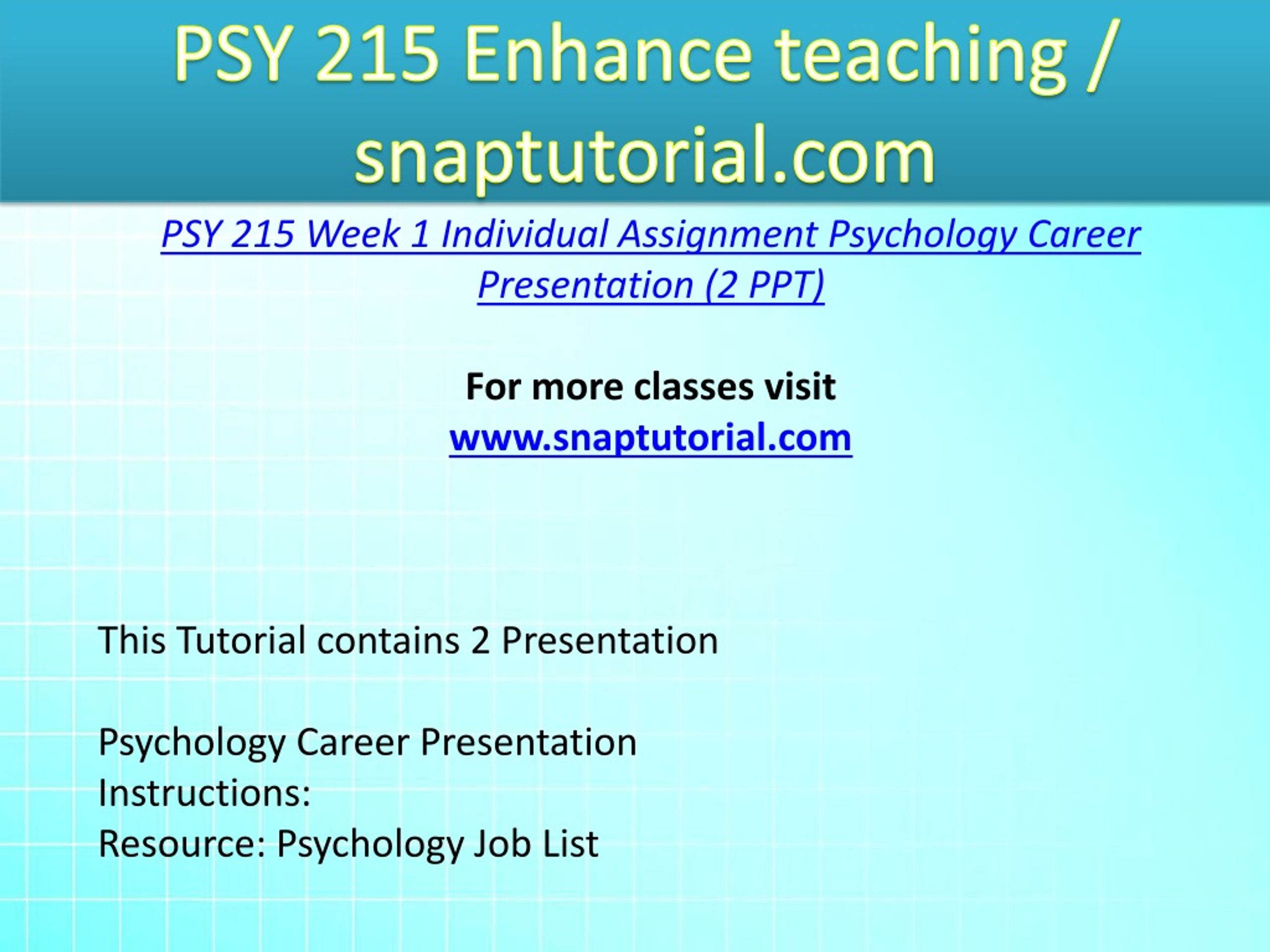 PSY 215 Enhance teaching / snaptutorial.com

PSY 215 Week 1 Individual Assignment Psychology Career Presentation (2 PPT)

For more classes visit
www.snaptutorial.com

This Tutorial contains 2 Presentation

Psychology Career Presentation
Instructions:
Resource: Psychology Job List